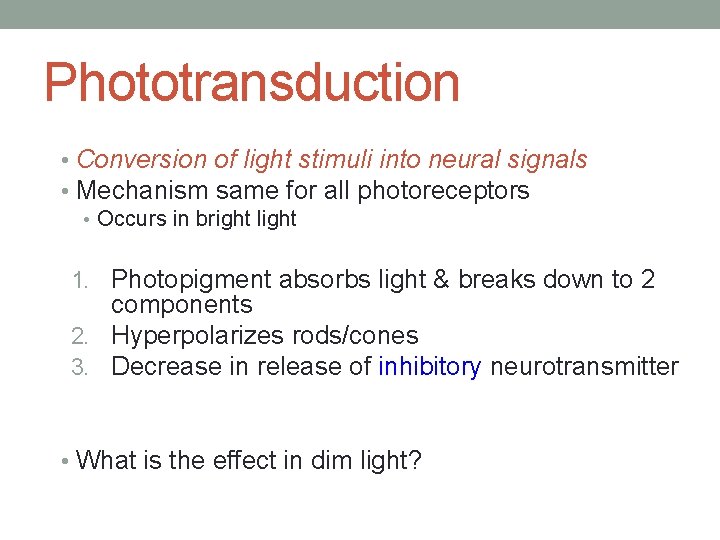 Phototransduction

• Conversion of light stimuli into neural signals
• Mechanism same for all photoreceptors
  • Occurs in bright light

1. Photopigment absorbs light & breaks down to 2 components
2. Hyperpolarizes rods/cones
3. Decrease in release of inhibitory neurotransmitter

• What is the effect in dim light?